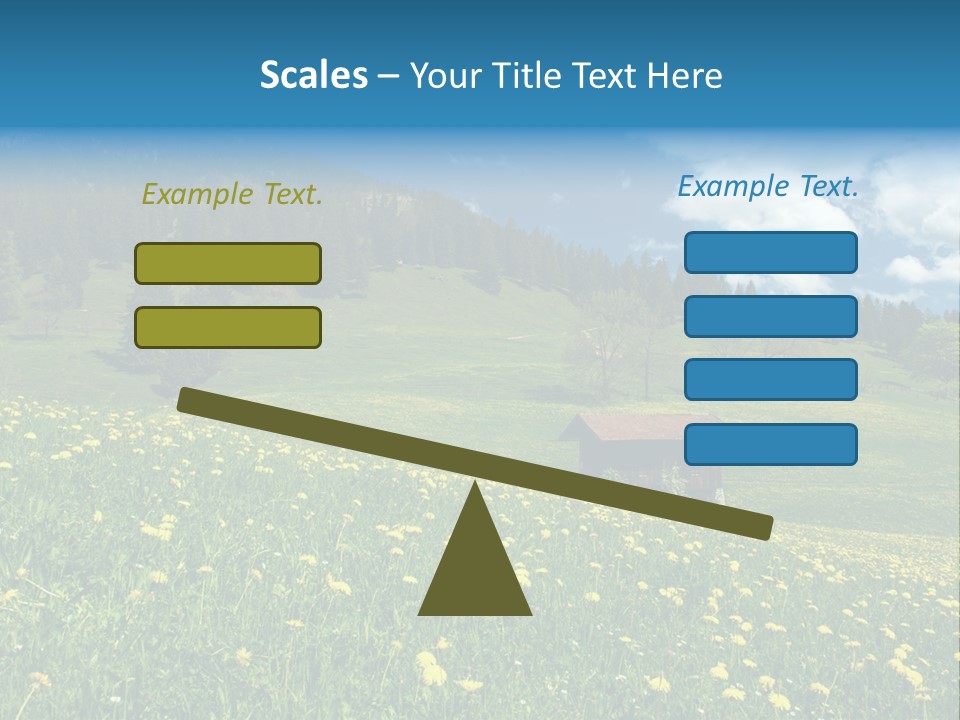 Scales – Your Title Text Here

Example Text.

Example Text.